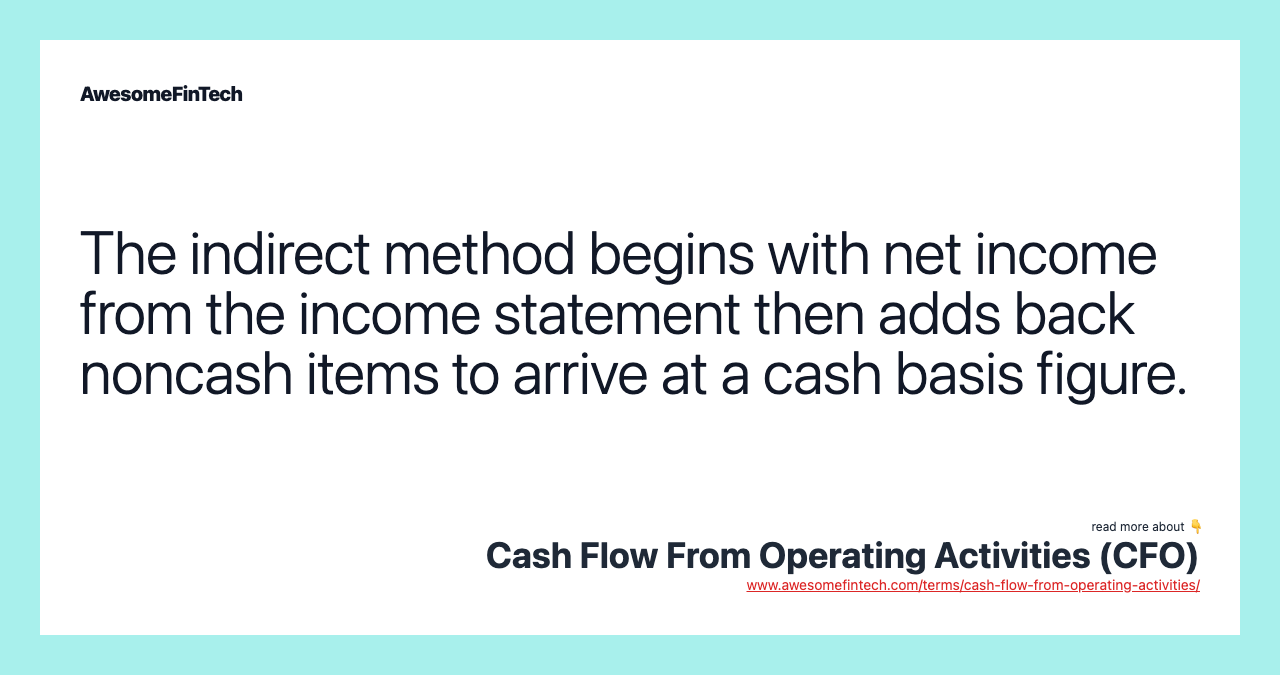 AwesomeFinTech

The indirect method begins with net income from the income statement then adds back noncash items to arrive at a cash basis figure.

read more about 👇
Cash Flow From Operating Activities (CFO)
www.awesomefintech.com/terms/cash-flow-from-operating-activities/